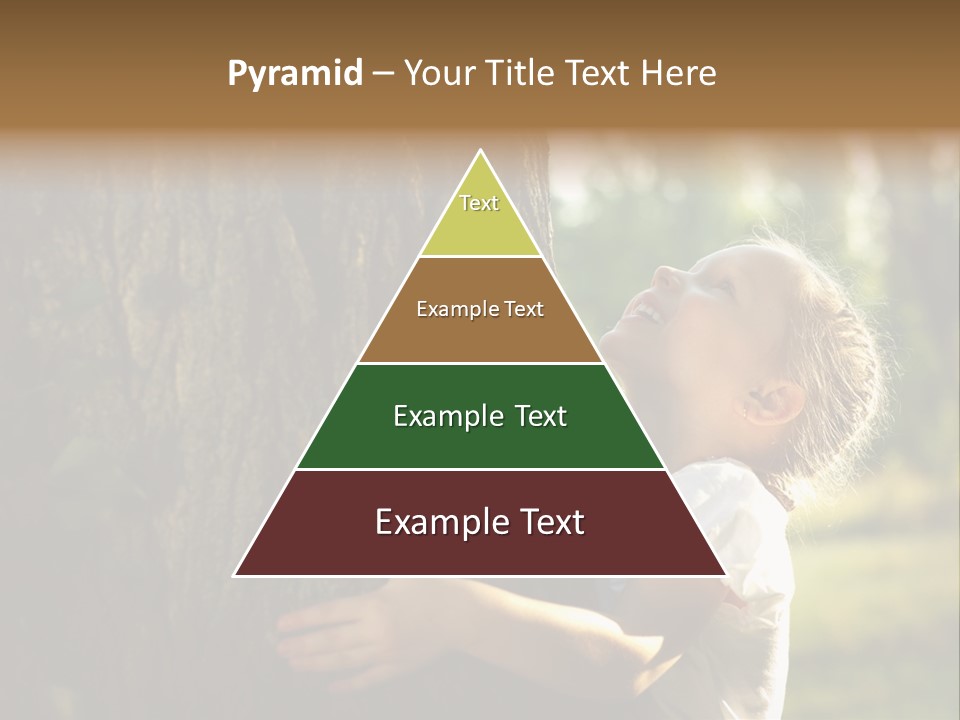 Pyramid – Your Title Text Here

Text

Example Text

Example Text

Example Text